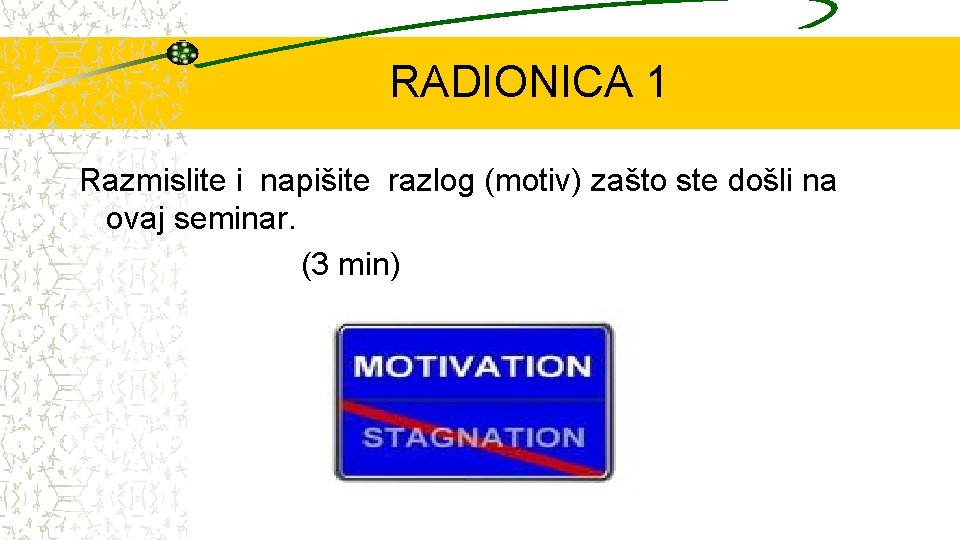 RADIONICA 1

Razmislite i napišite razlog (motiv) zašto ste došli na ovaj seminar.

(3 min)

MOTIVATION

STAGNATION